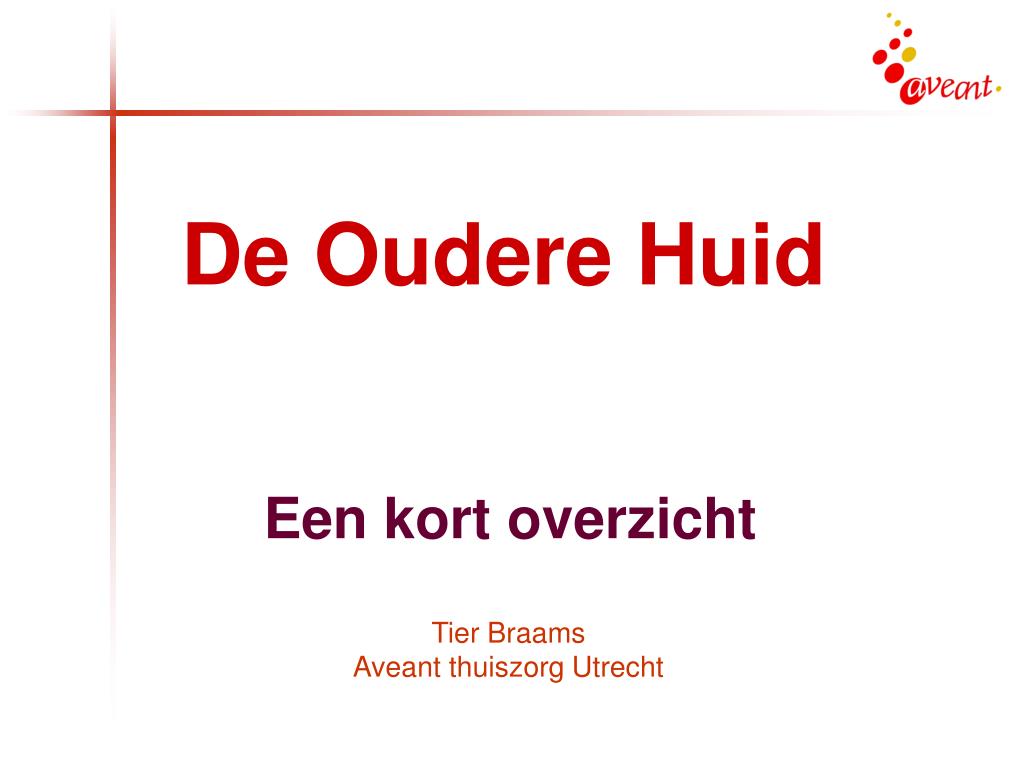 aveant

De Oudere Huid

Een kort overzicht

Tier Braams
Aveant thuiszorg Utrecht